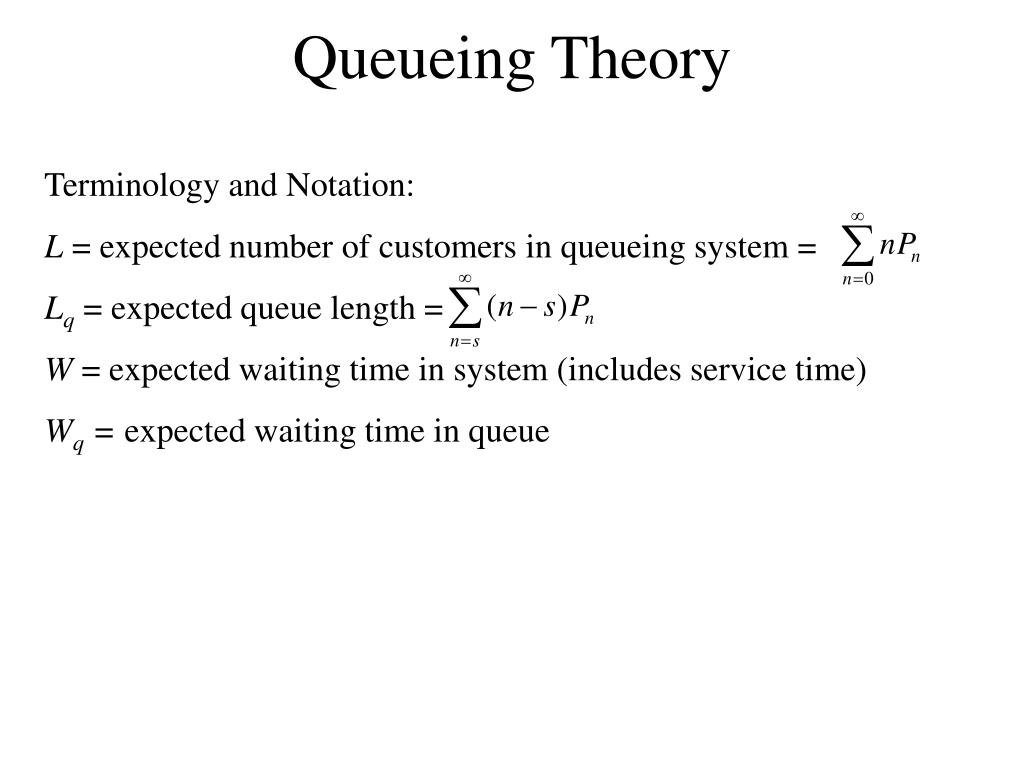 Queueing Theory

Terminology and Notation:

$L$ = expected number of customers in queueing system = $\sum_{n=0}^{\infty} nP_n$

$L_q$ = expected queue length = $\sum_{n=s}^{\infty} (n-s)P_n$

$W$ = expected waiting time in system (includes service time)

$W_q$ = expected waiting time in queue